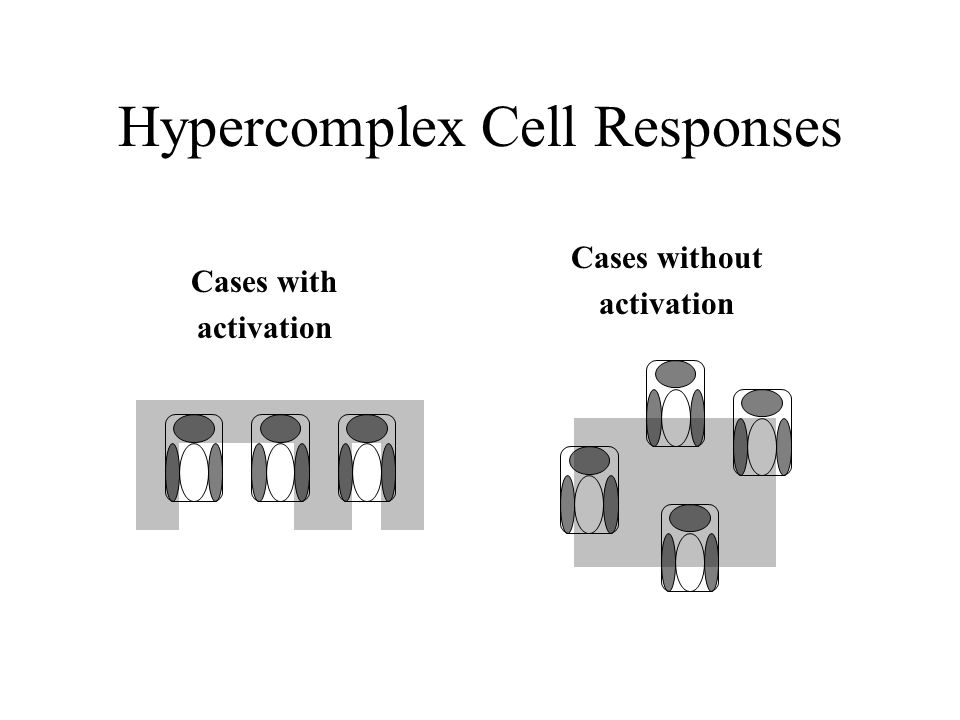 Hypercomplex Cell Responses

Cases with activation

Cases without activation